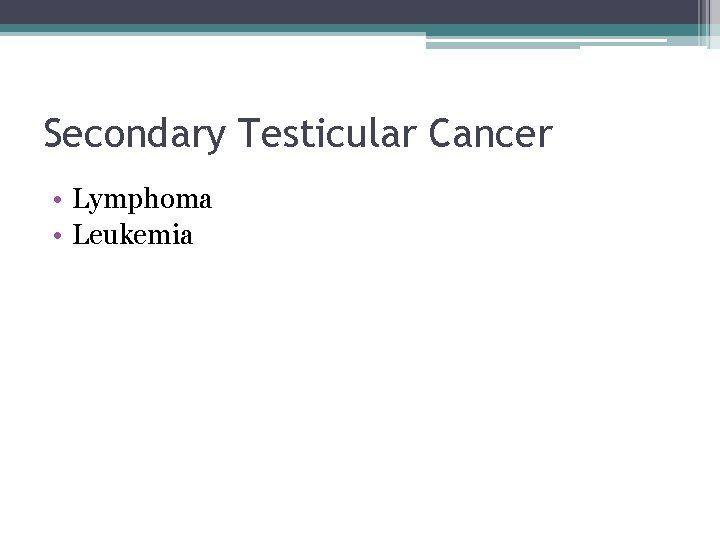 Secondary Testicular Cancer

• Lymphoma
• Leukemia